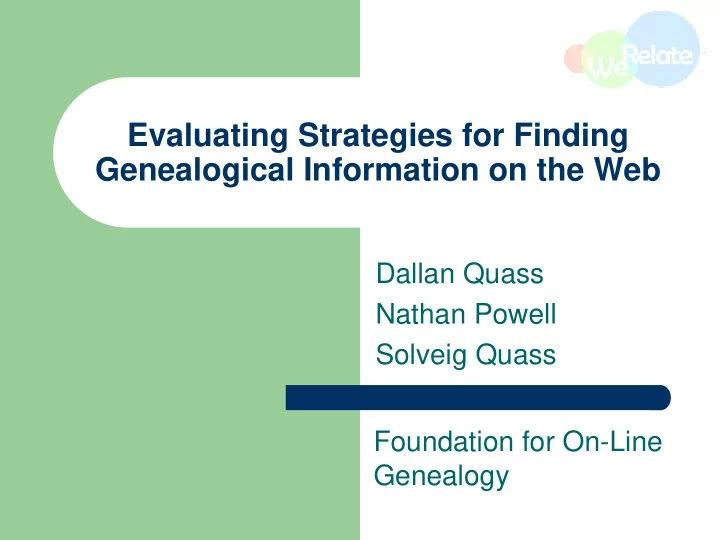 WeRelate

Evaluating Strategies for Finding Genealogical Information on the Web

Dallan Quass
Nathan Powell
Solveig Quass

Foundation for On-Line Genealogy